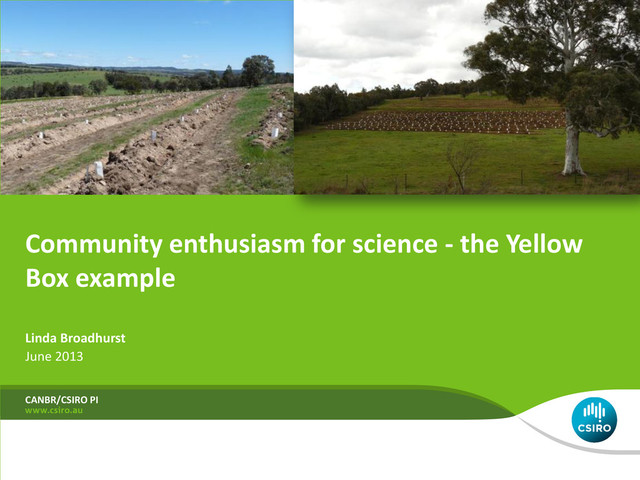 Community enthusiasm for science - the Yellow Box example

Linda Broadhurst
June 2013

CANBR/CSIRO PI
www.csiro.au

CSIRO